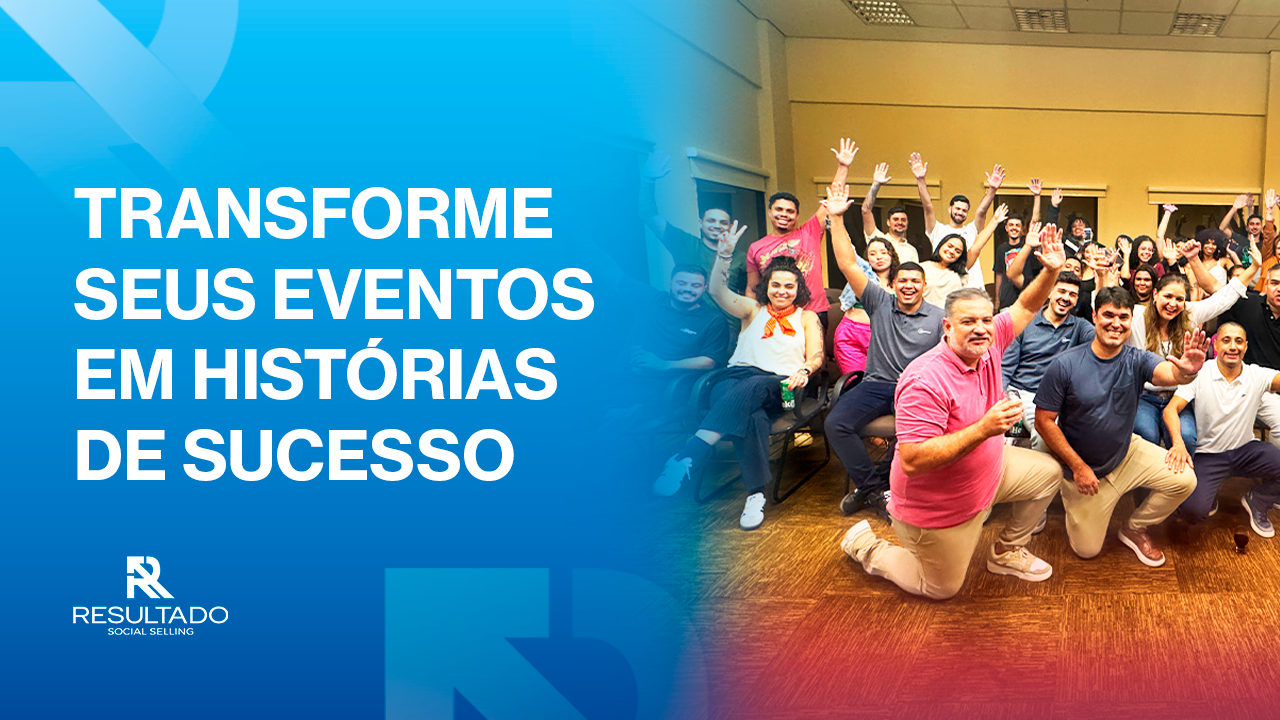 TRANSFORME SEUS EVENTOS EM HISTÓRIAS DE SUCESSO

RESULTADO
SOCIAL SELLING